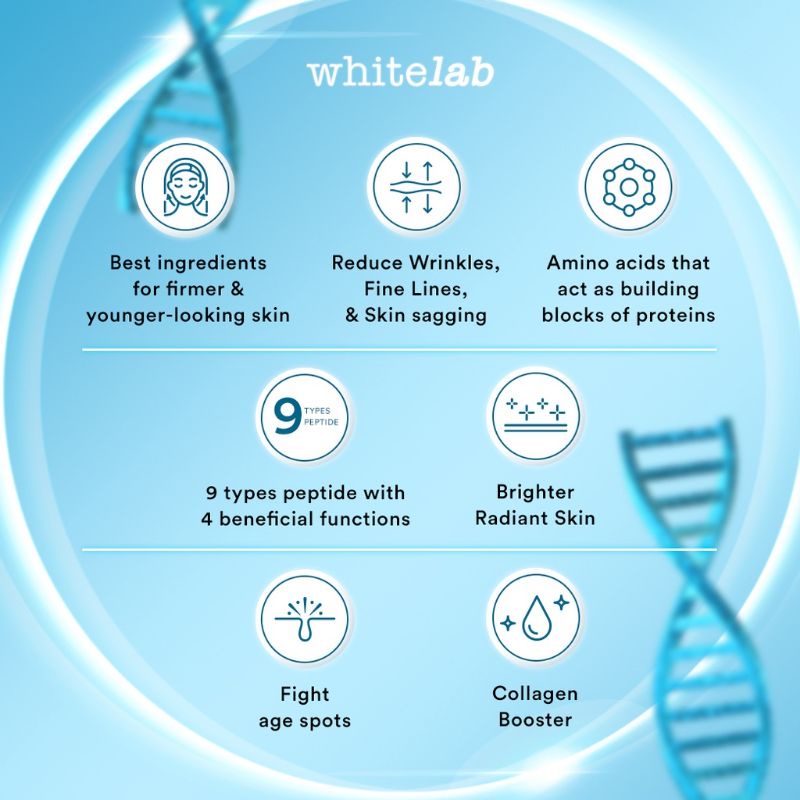 whitelab

Best ingredients for firmer & younger-looking skin

Reduce Wrinkles, Fine Lines, & Skin sagging

Amino acids that act as building blocks of proteins

9 TYPES PEPTIDE

9 types peptide with 4 beneficial functions

Brighter Radiant Skin

Fight age spots

Collagen Booster